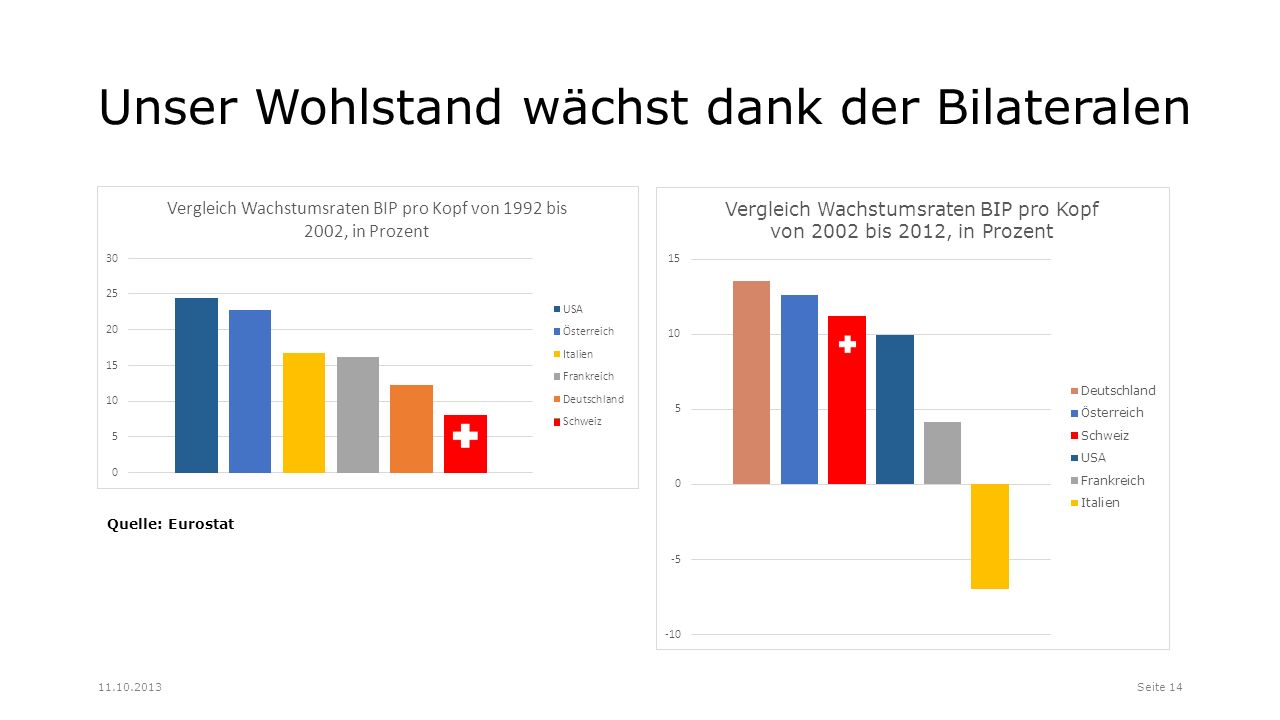 Unser Wohlstand wächst dank der Bilateralen

Vergleich Wachstumsraten BIP pro Kopf von 1992 bis 2002, in Prozent

30
25
20
15
10
5
0

USA
Österreich
Italien
Frankreich
Deutschland
Schweiz

Quelle: Eurostat

Vergleich Wachstumsraten BIP pro Kopf von 2002 bis 2012, in Prozent

15
10
5
0
-5
-10

Deutschland
Österreich
Schweiz
USA
Frankreich
Italien

11.10.2013

Seite 14